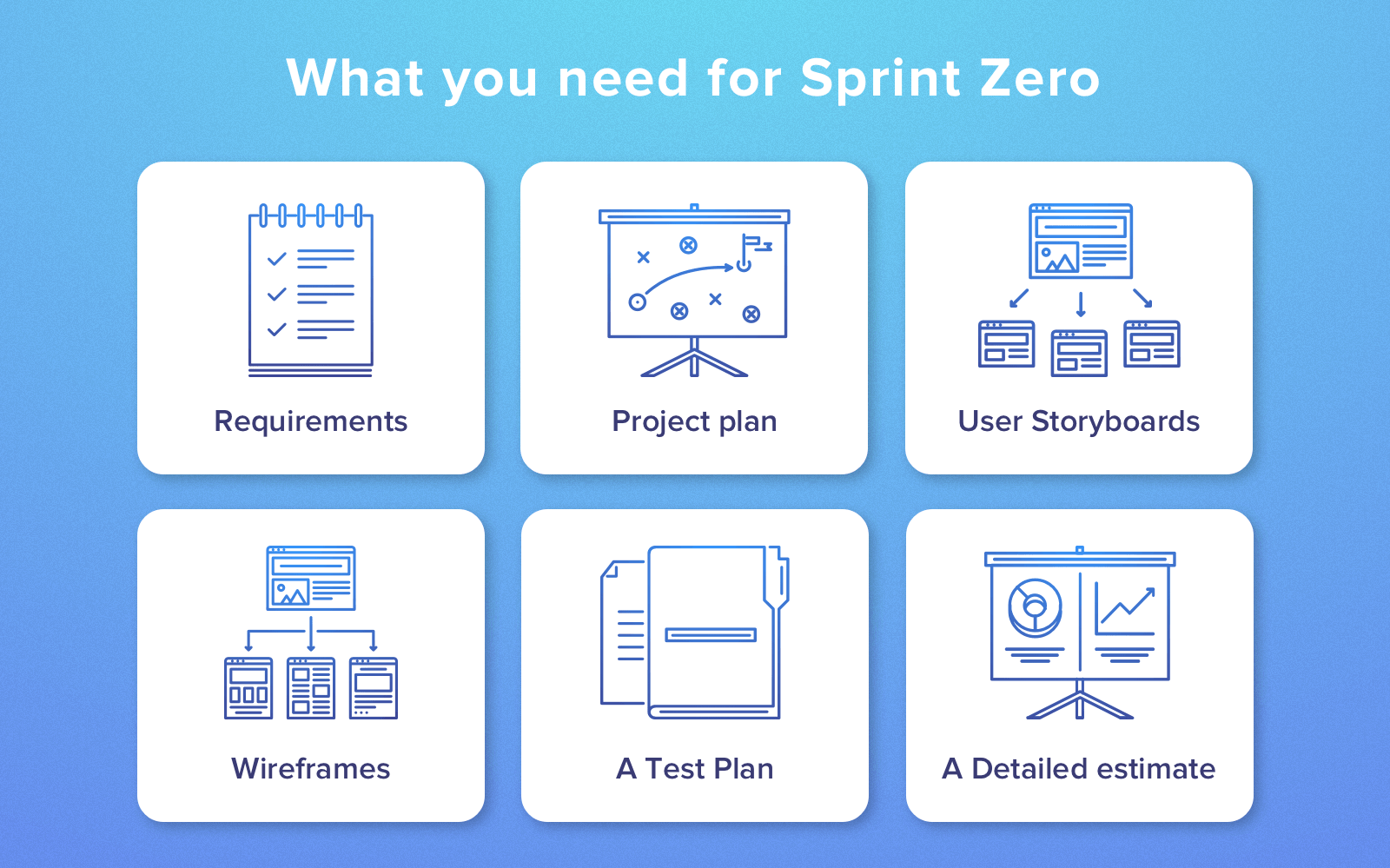 What you need for Sprint Zero

Requirements

Project plan

User Storyboards

Wireframes

A Test Plan

A Detailed estimate